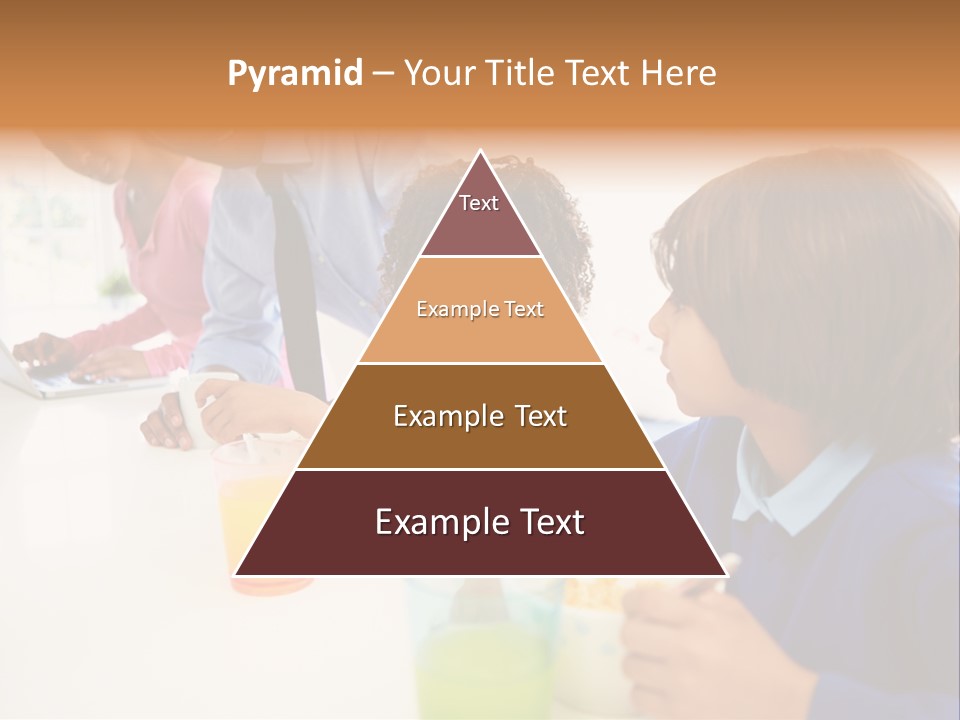 Pyramid – Your Title Text Here

Text

Example Text

Example Text

Example Text